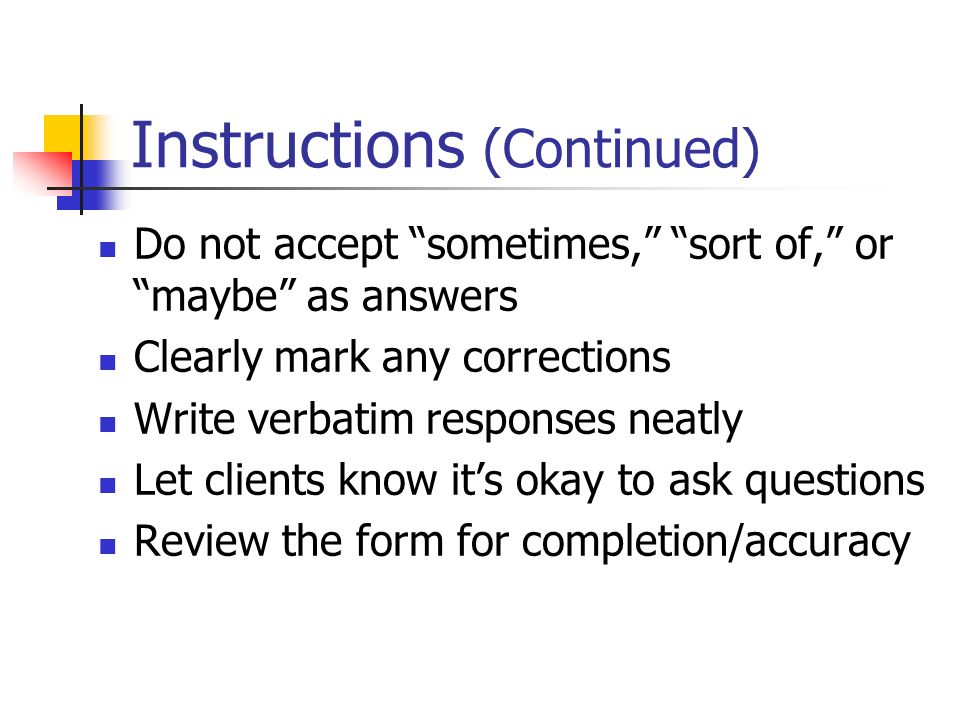 Instructions (Continued)

- Do not accept “sometimes,” “sort of,” or “maybe” as answers
- Clearly mark any corrections
- Write verbatim responses neatly
- Let clients know it’s okay to ask questions
- Review the form for completion/accuracy